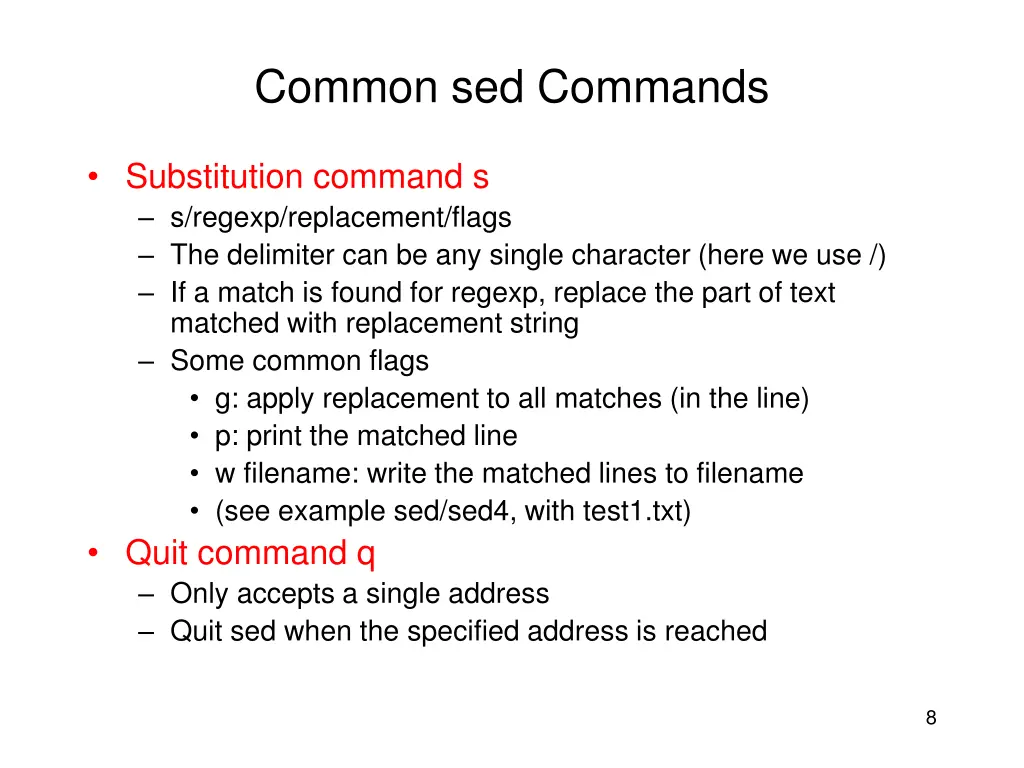 Common sed Commands

• Substitution command s
– s/regexp/replacement/flags
– The delimiter can be any single character (here we use /)
– If a match is found for regexp, replace the part of text matched with replacement string
– Some common flags
• g: apply replacement to all matches (in the line)
• p: print the matched line
• w filename: write the matched lines to filename
• (see example sed/sed4, with test1.txt)
• Quit command q
– Only accepts a single address
– Quit sed when the specified address is reached

8